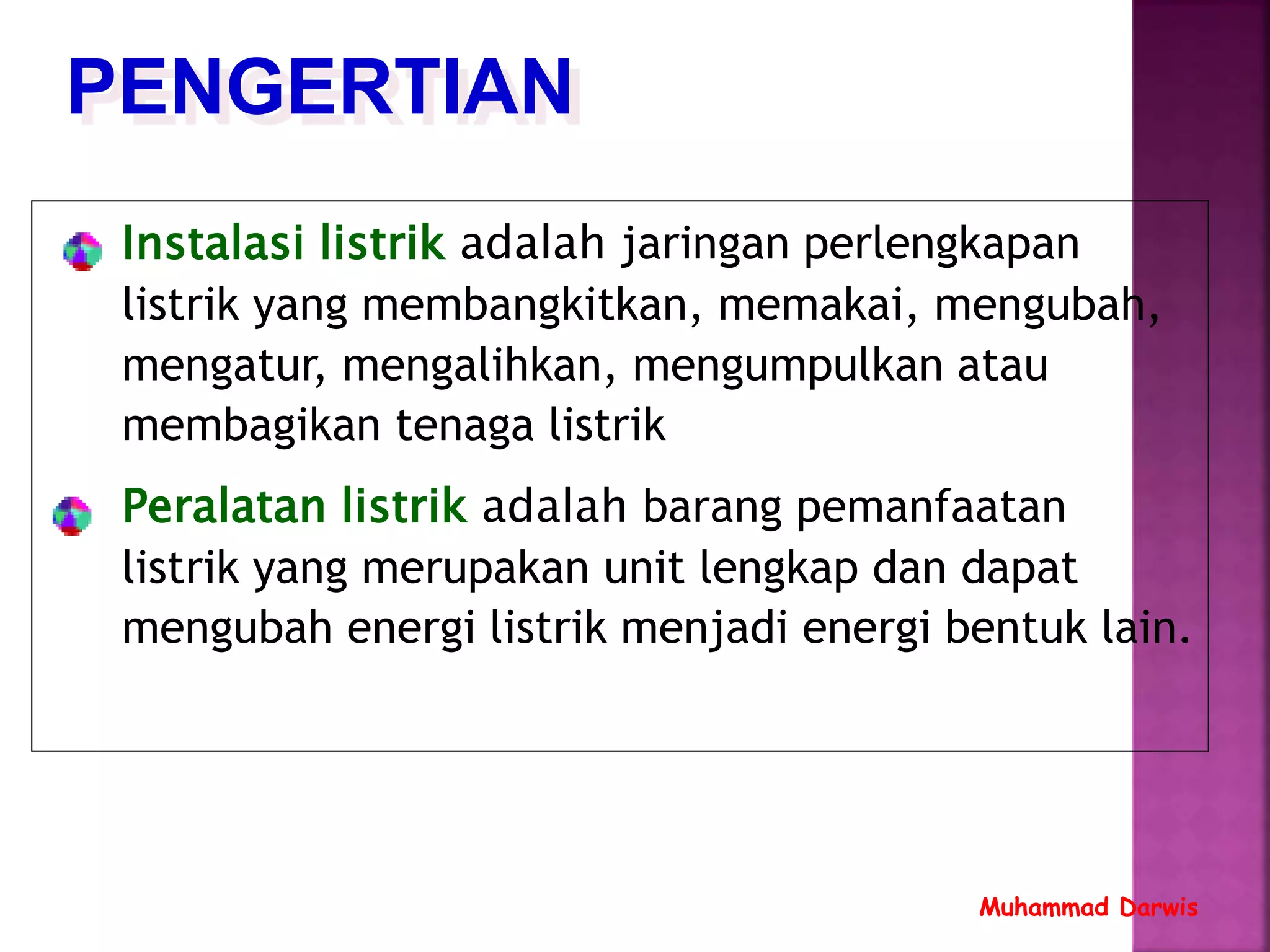 PENGERTIAN

Instalasi listrik adalah jaringan perlengkapan listrik yang membangkitkan, memakai, mengubah, mengatur, mengalihkan, mengumpulkan atau membagikan tenaga listrik

Peralatan listrik adalah barang pemanfaatan listrik yang merupakan unit lengkap dan dapat mengubah energi listrik menjadi energi bentuk lain.

Muhammad Darwis